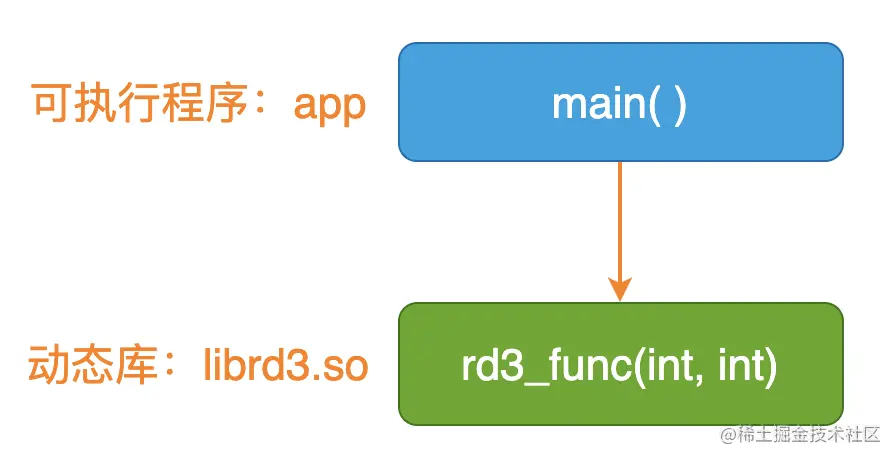 可执行程序：app

main( )

动态库：librd3.so

rd3_func(int, int)

@稀土掘金技术社区